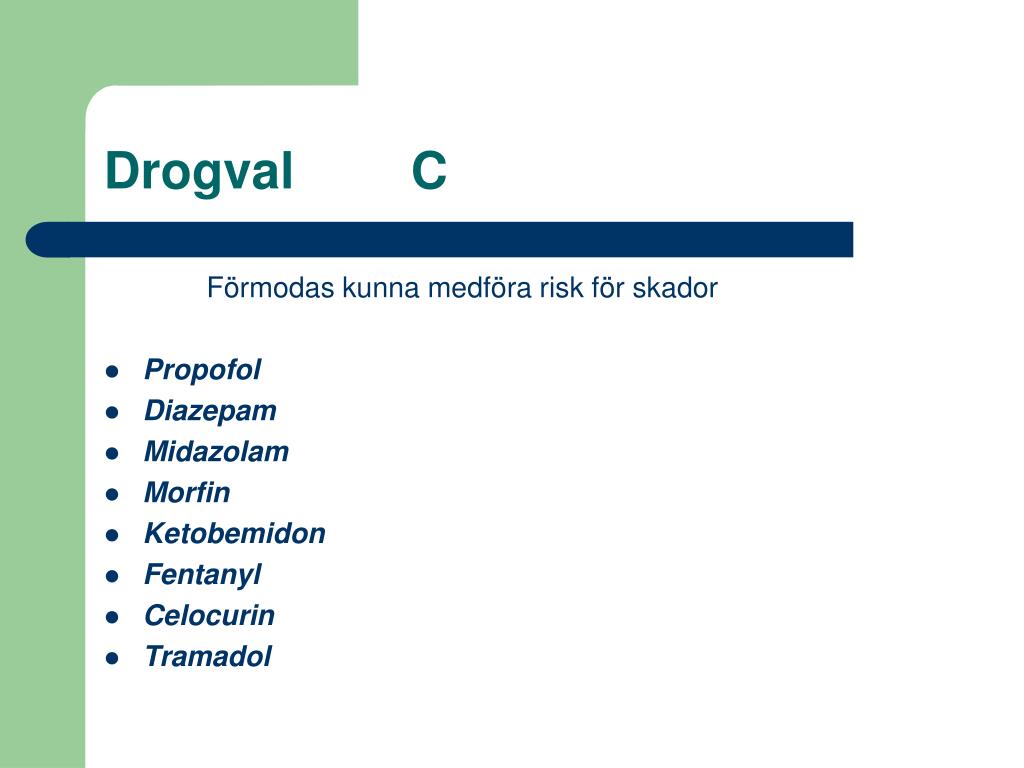 Drogval C

Förmodas kunna medföra risk för skador

- Propofol
- Diazepam
- Midazolam
- Morfin
- Ketobemidon
- Fentanyl
- Celocurin
- Tramadol